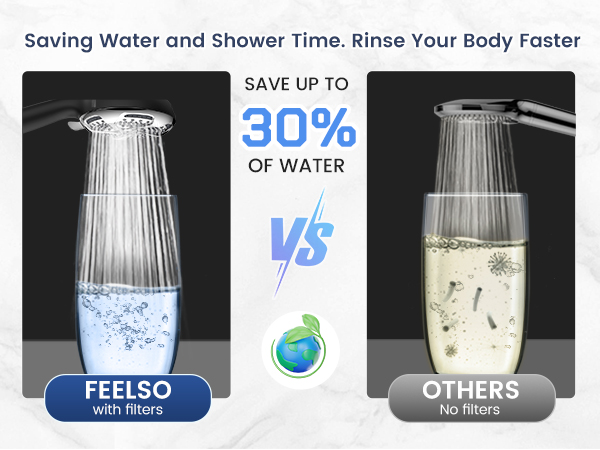 Saving Water and Shower Time. Rinse Your Body Faster

SAVE UP TO
30%
OF WATER

VS

FEELSO
with filters

OTHERS
No filters